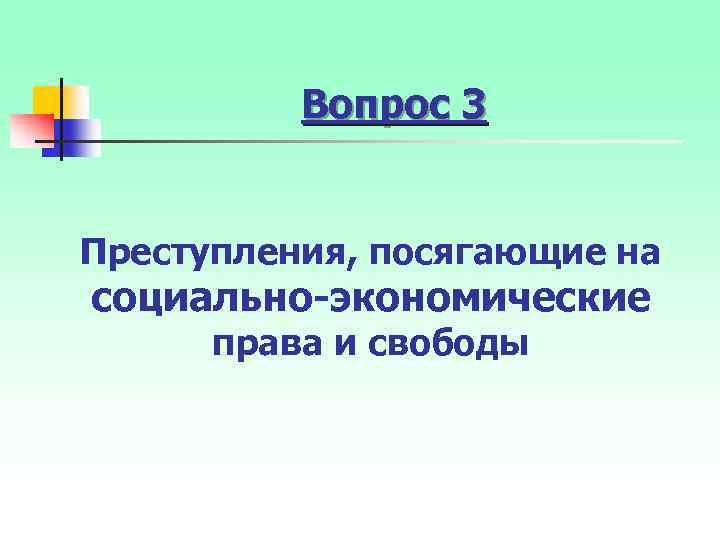 Вопрос 3

Преступления, посягающие на социально-экономические права и свободы